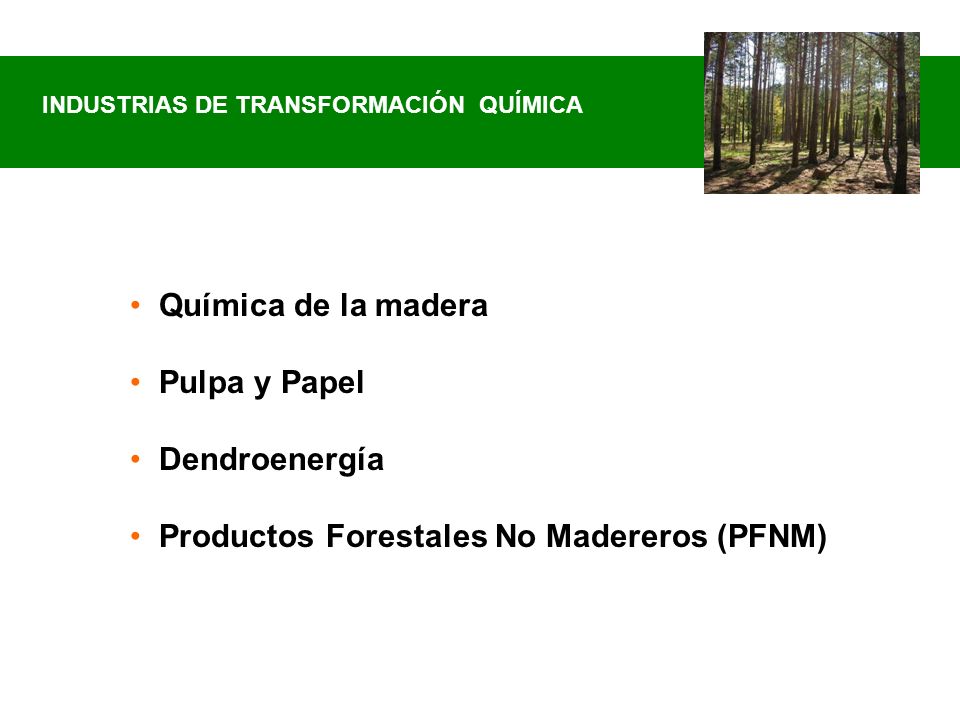 INDUSTRIAS DE TRANSFORMACIÓN  QUÍMICA

• Química de la madera

• Pulpa y Papel

• Dendroenergía

• Productos Forestales No Madereros (PFNM)